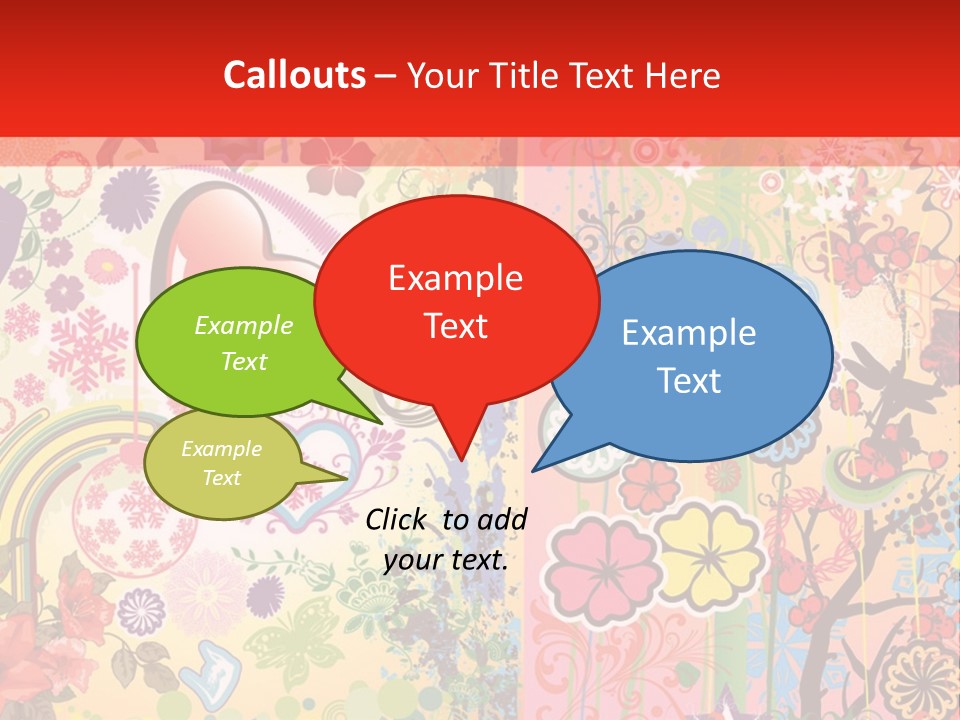 Callouts – Your Title Text Here

Example Text

Example Text

Example Text

Example Text

Click to add your text.